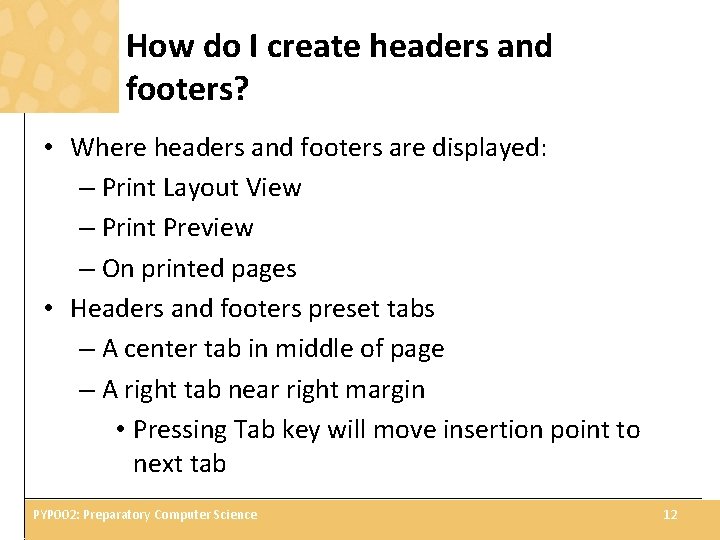 How do I create headers and footers?

• Where headers and footers are displayed:
– Print Layout View
– Print Preview
– On printed pages
• Headers and footers preset tabs
– A center tab in middle of page
– A right tab near right margin
• Pressing Tab key will move insertion point to next tab

PYP002: Preparatory Computer Science

12